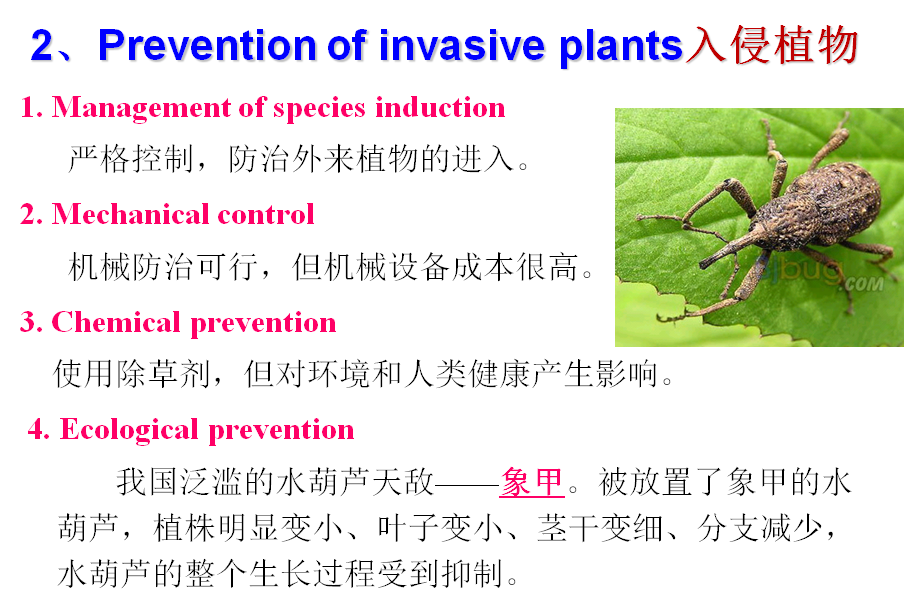 2、Prevention of invasive plants入侵植物

1. Management of species induction

严格控制，防治外来植物的进入。

2. Mechanical control

机械防治可行，但机械设备成本很高。

3. Chemical prevention

使用除草剂，但对环境和人类健康产生影响。

4. Ecological prevention

我国泛滥的水葫芦天敌——象甲。被放置了象甲的水葫芦，植株明显变小、叶子变小、茎干变细、分支减少，水葫芦的整个生长过程受到抑制。

4bug.com